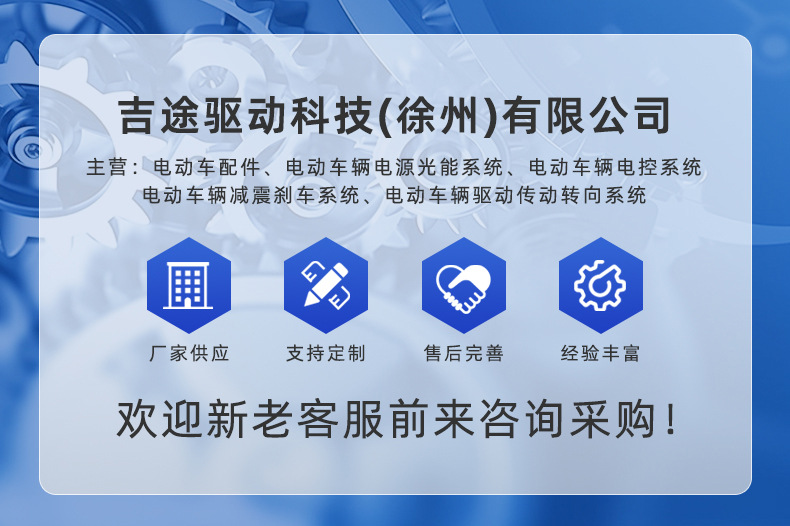 吉途驱动科技(徐州)有限公司

主营：电动车配件、电动车辆电源光能系统、电动车辆电控系统
电动车辆减震刹车系统、电动车辆驱动传动转向系统

厂家供应

支持定制

售后完善

经验丰富

欢迎新老客服前来咨询采购！